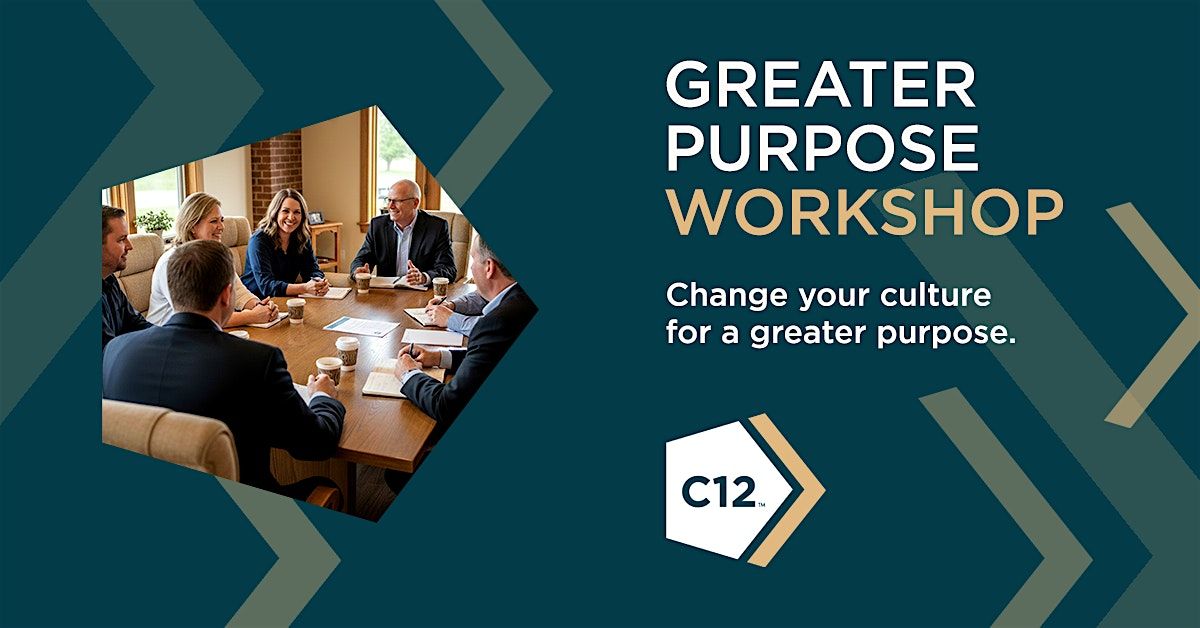 GREATER PURPOSE WORKSHOP

Change your culture for a greater purpose.

C12™